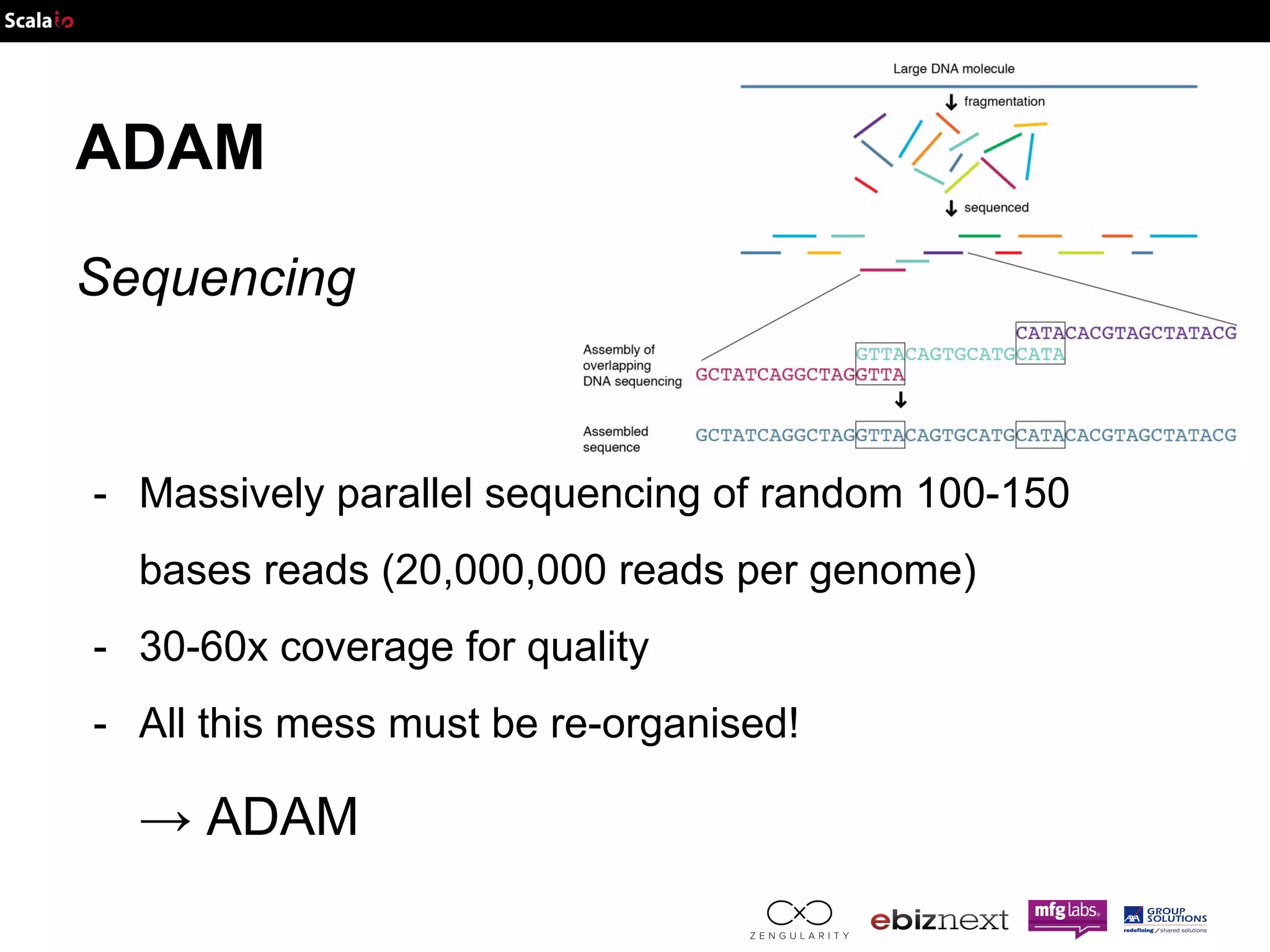 Scala io

ADAM

Sequencing

Large DNA molecule

fragmentation

sequenced

Assembly of overlapping DNA sequencing

CATACACGTAGCTATACG
GTTACAGTGCATGCATA
GCTATCAGGCTAGGTTA

Assembled sequence

GCTATCAGGCTAGGTTACAGTGCATGCATACACGTAGCTATACG

- Massively parallel sequencing of random 100-150 bases reads (20,000,000 reads per genome)
- 30-60x coverage for quality
- All this mess must be re-organised!

→ ADAM

ZENGULARITY

ebiznext

mfg labs.

AXA GROUP SOLUTIONS redefining / shared solutions